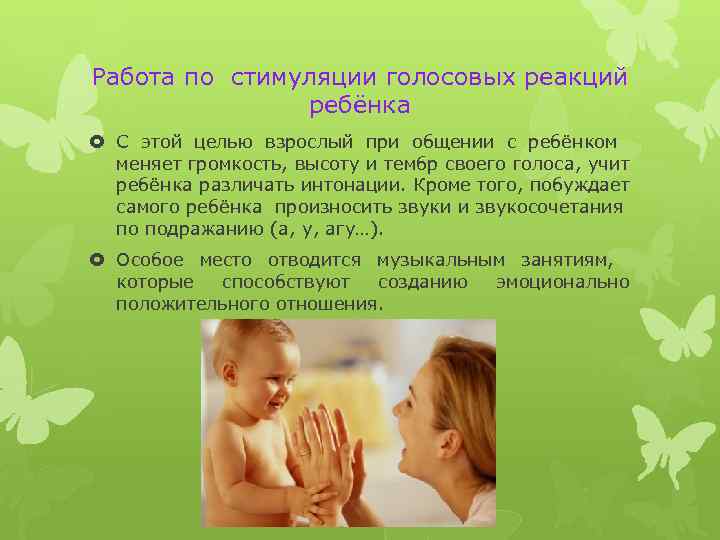 Работа по стимуляции голосовых реакций ребёнка

С этой целью взрослый при общении с ребёнком меняет громкость, высоту и тембр своего голоса, учит ребёнка различать интонации. Кроме того, побуждает самого ребёнка произносить звуки и звукосочетания по подражанию (а, у, агу…).

Особое место отводится музыкальным занятиям, которые способствуют созданию эмоционально положительного отношения.